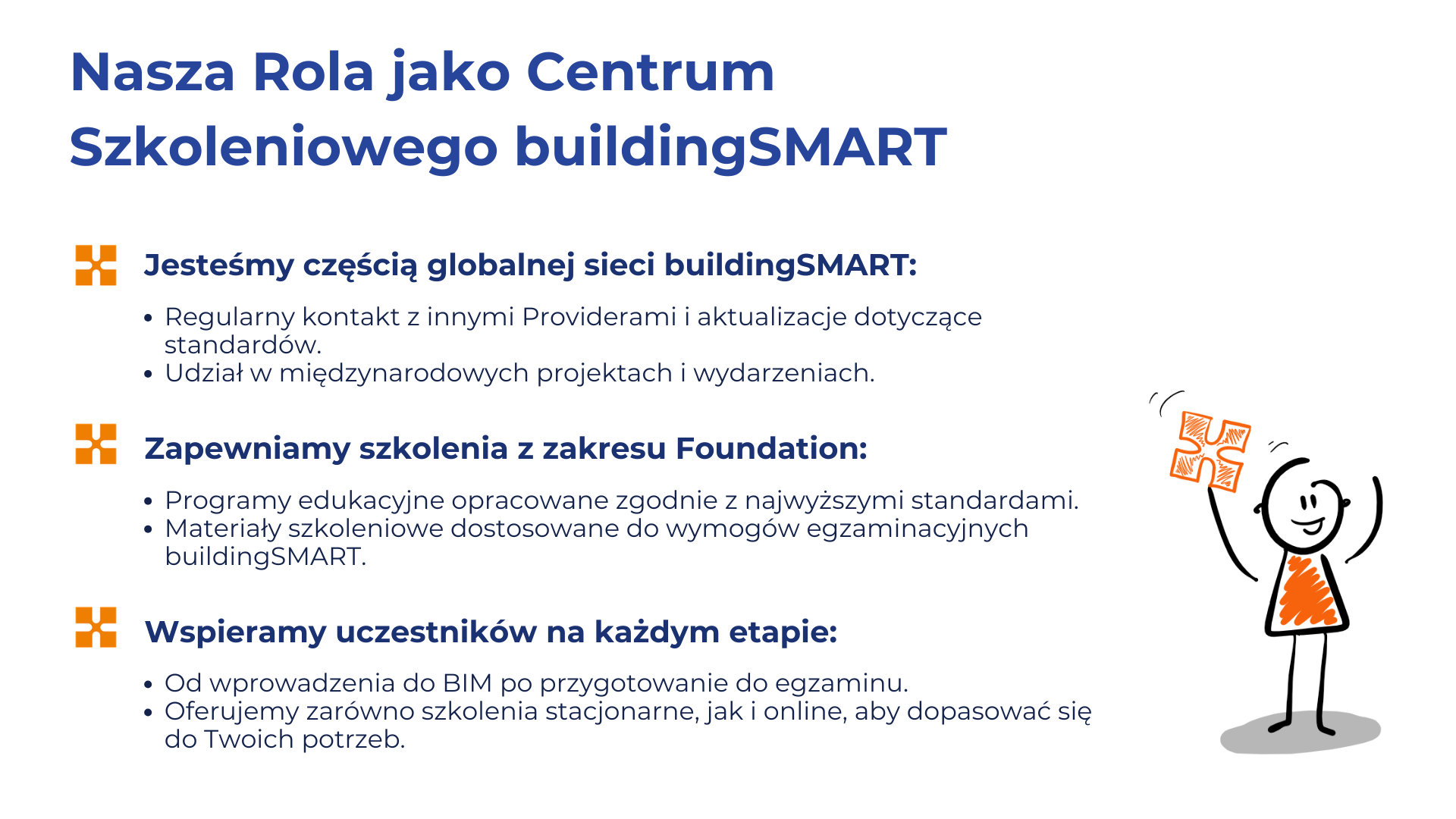 Nasza Rola jako Centrum Szkoleniowego buildingSMART

Jesteśmy częścią globalnej sieci buildingSMART:

• Regularny kontakt z innymi Providerami i aktualizacje dotyczące standardów.
• Udział w międzynarodowych projektach i wydarzeniach.

Zapewniamy szkolenia z zakresu Foundation:

• Programy edukacyjne opracowane zgodnie z najwyższymi standardami.
• Materiały szkoleniowe dostosowane do wymogów egzaminacyjnych buildingSMART.

Wspieramy uczestników na każdym etapie:

• Od wprowadzenia do BIM po przygotowanie do egzaminu.
• Oferujemy zarówno szkolenia stacjonarne, jak i online, aby dopasować się do Twoich potrzeb.